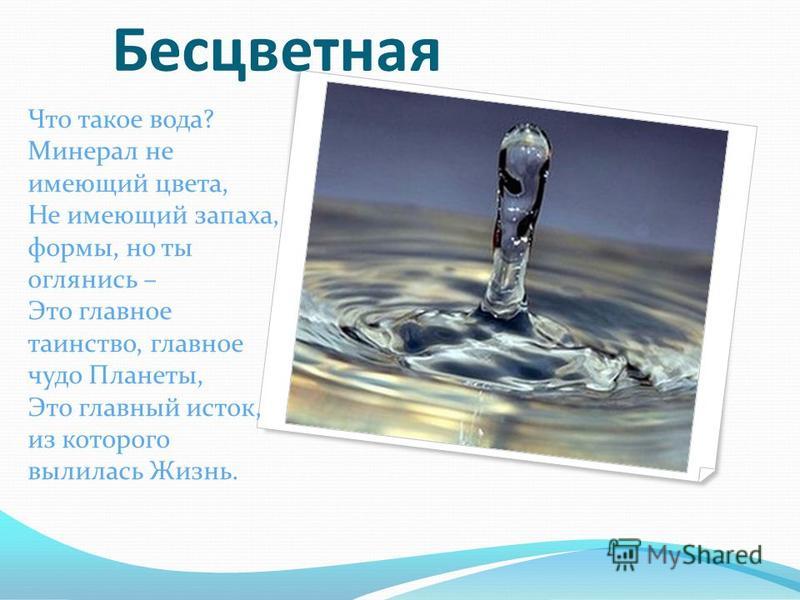 Бесцветная

Что такое вода?
Минерал не имеющий цвета,
Не имеющий запаха, формы, но ты оглянись –
Это главное таинство, главное чудо Планеты,
Это главный исток, из которого вылилась Жизнь.

MyShared